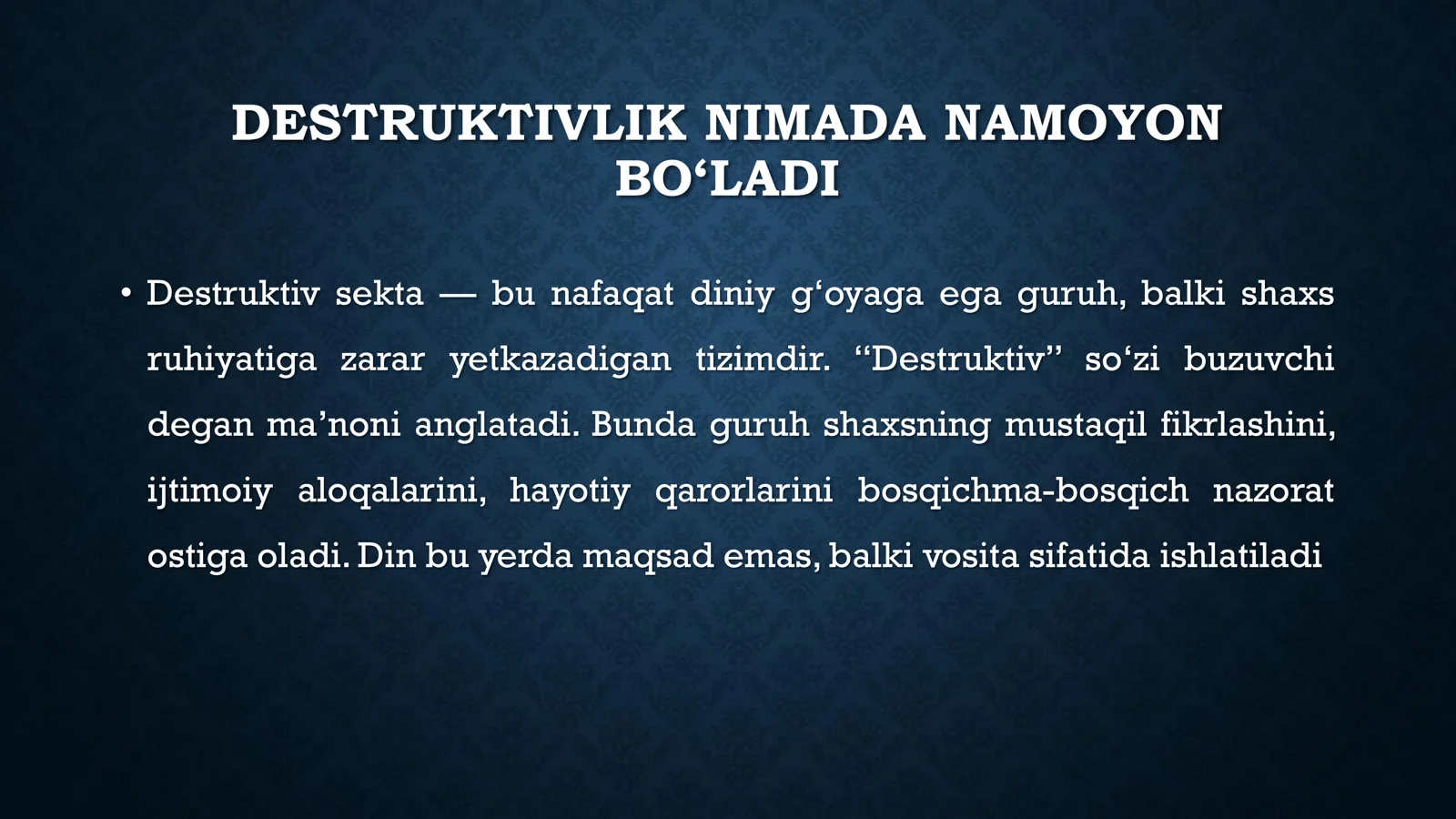 DESTRUKTIVLIK NIMADA NAMOYON BO‘LADI

• Destruktiv sekta — bu nafaqat diniy g‘oyaga ega guruh, balki shaxs ruhiyatiga zarar yetkazadigan tizimdir. “Destruktiv” so‘zi buzuvchi degan ma’noni anglatadi. Bunda guruh shaxsning mustaqil fikrlashini, ijtimoiy aloqalarini, hayotiy qarorlarini bosqichma-bosqich nazorat ostiga oladi. Din bu yerda maqsad emas, balki vosita sifatida ishlatiladi